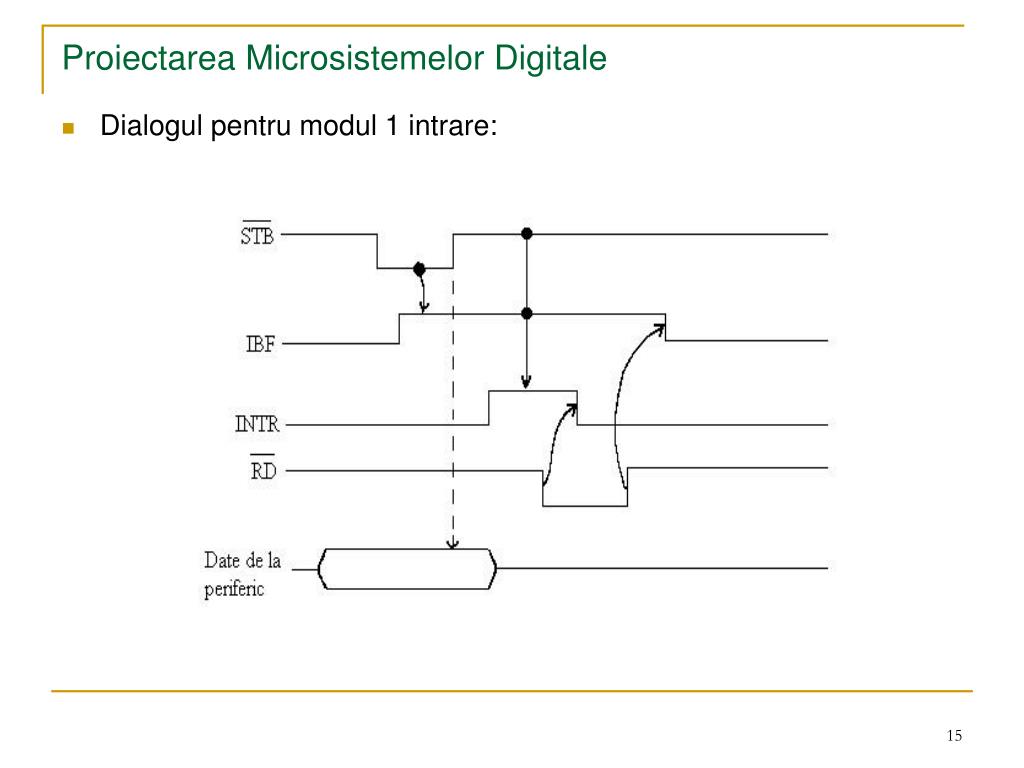 Proiectarea Microsistemelor Digitale

Dialogul pentru modul 1 intrare:

$\overline{STB}$

IBF

INTR

$\overline{RD}$

Date de la periferic

15